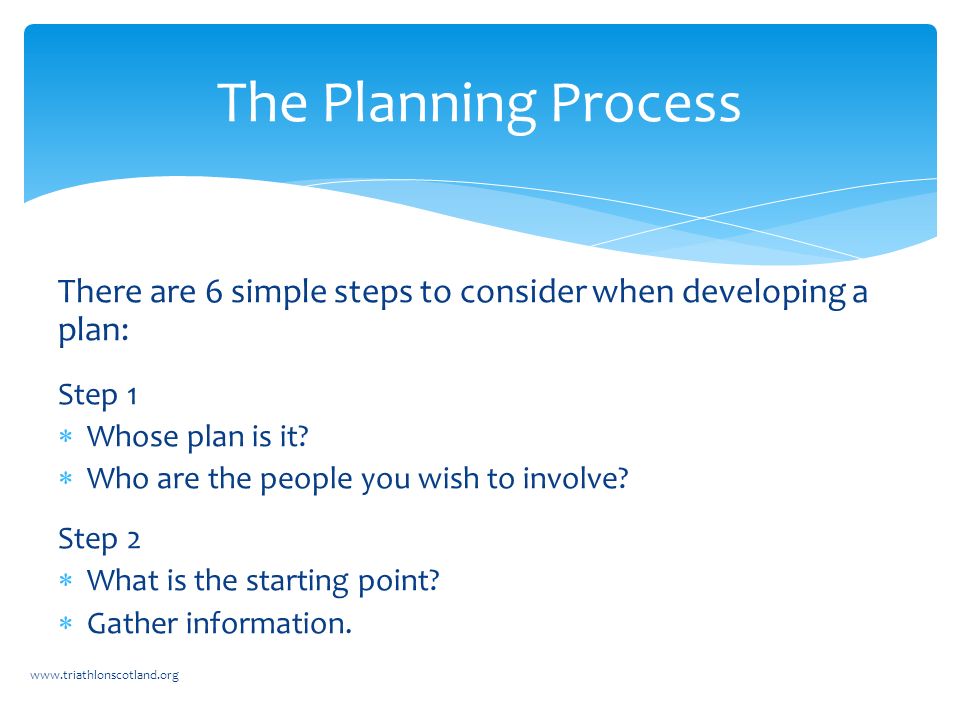 The Planning Process

There are 6 simple steps to consider when developing a plan:

Step 1
* Whose plan is it?
* Who are the people you wish to involve?

Step 2
* What is the starting point?
* Gather information.

www.triathlonscotland.org